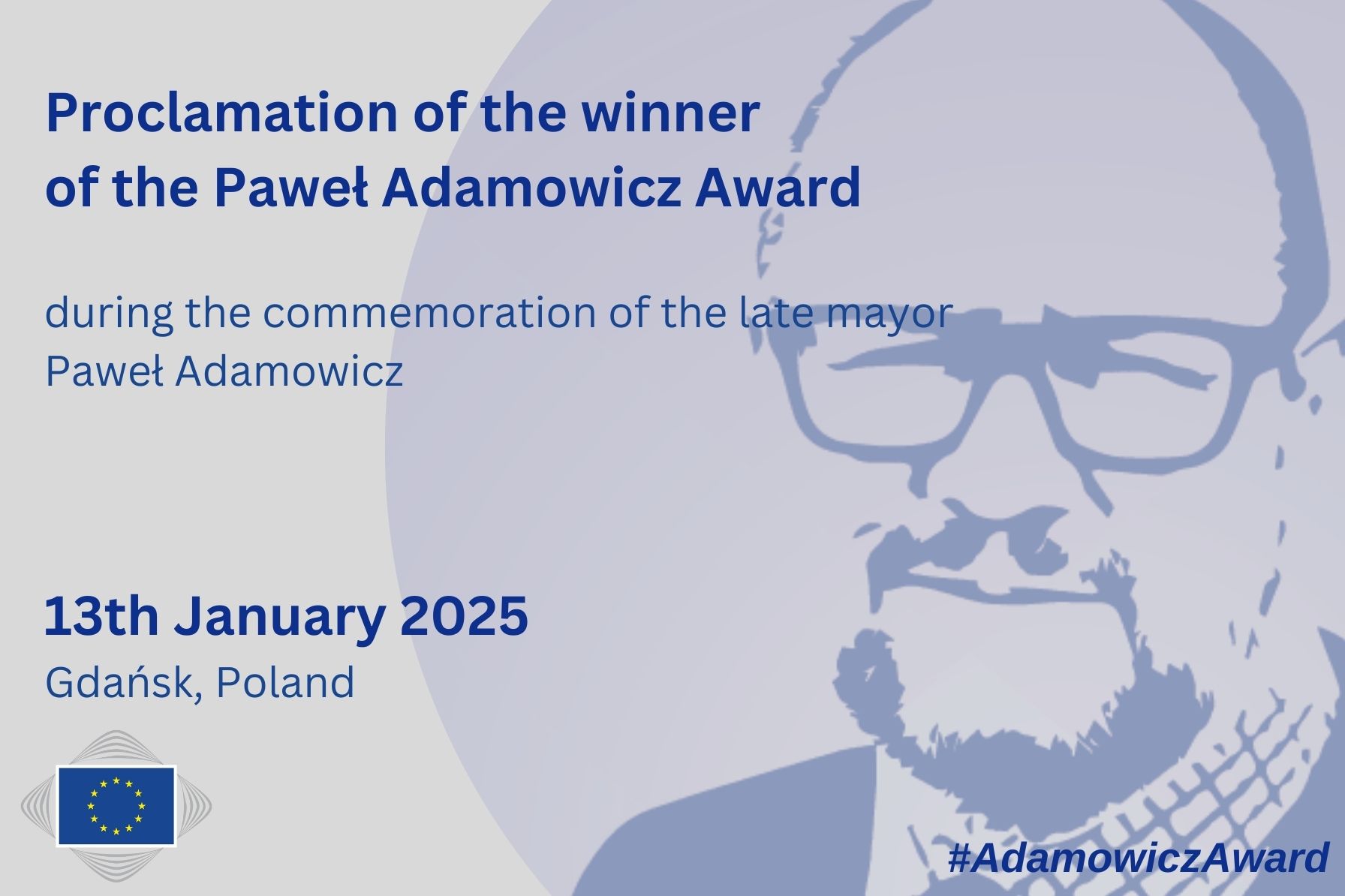 Proclamation of the winner of the Paweł Adamowicz Award

during the commemoration of the late mayor Paweł Adamowicz

13th January 2025
Gdańsk, Poland

#AdamowiczAward